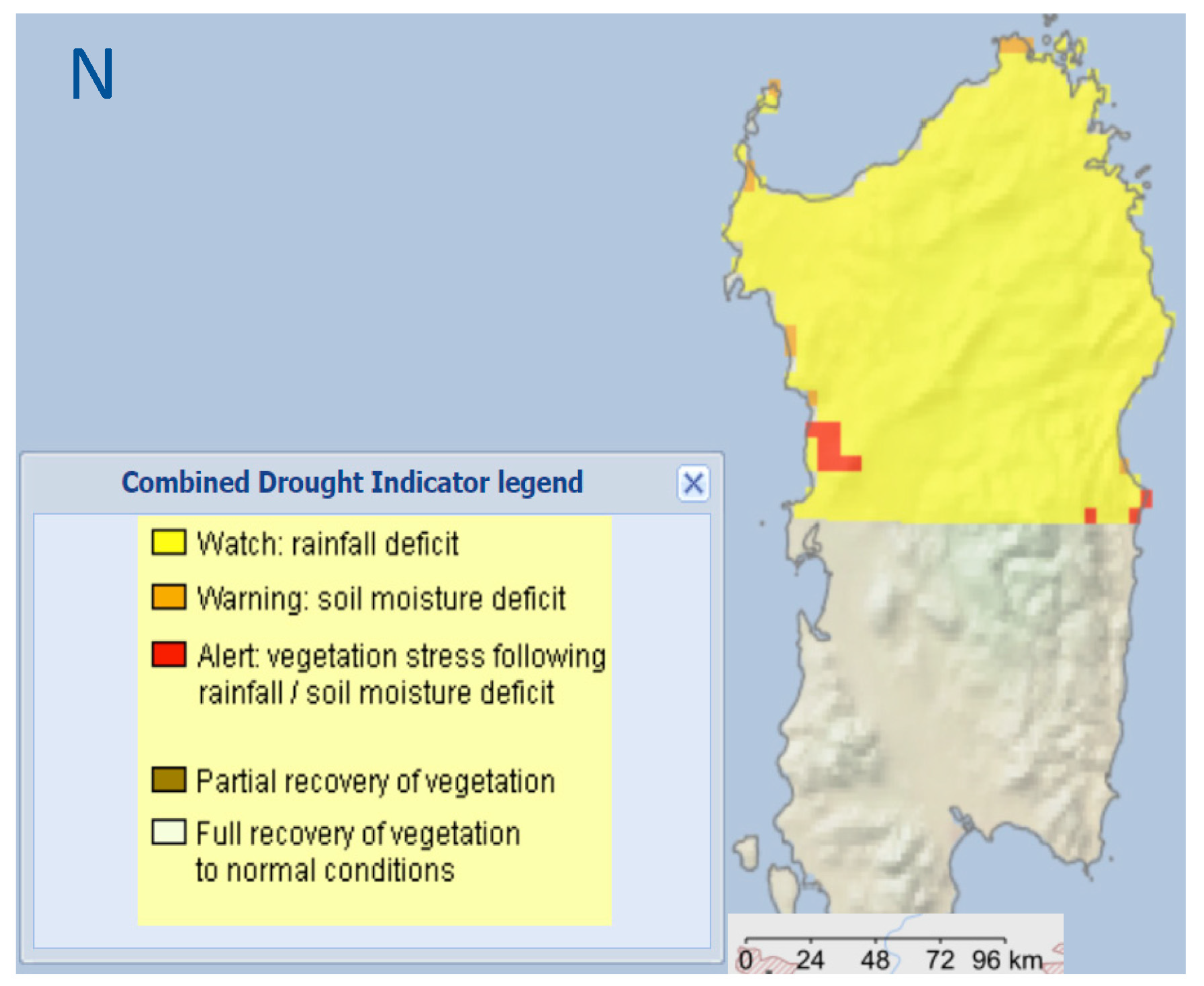 N

Combined Drought Indicator legend

Watch: rainfall deficit

Warning: soil moisture deficit

Alert: vegetation stress following rainfall / soil moisture deficit

Partial recovery of vegetation

Full recovery of vegetation to normal conditions

0 24 48 72 96 km